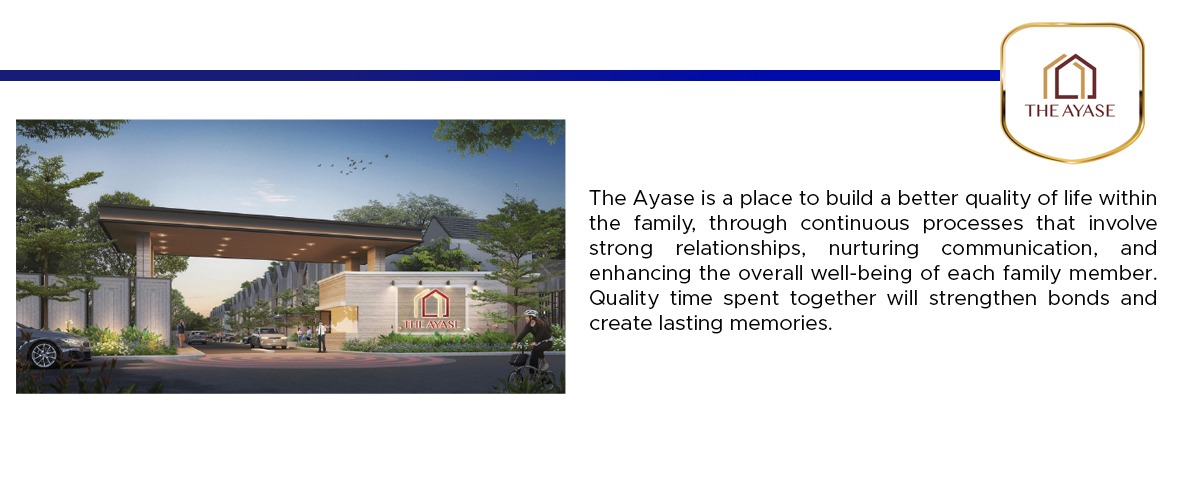 THE AYASE

THE AYASE

The Ayase is a place to build a better quality of life within the family, through continuous processes that involve strong relationships, nurturing communication, and enhancing the overall well-being of each family member. Quality time spent together will strengthen bonds and create lasting memories.